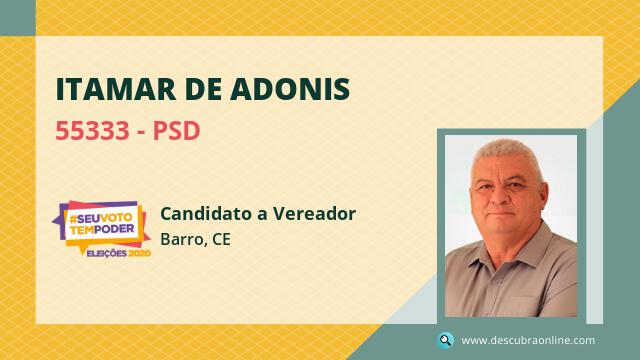 ITAMAR DE ADONIS

55333 - PSD

#SEUVOTO TEMPODER
ELEIÇÕES 2020

Candidato a Vereador
Barro, CE

www.descubraonline.com